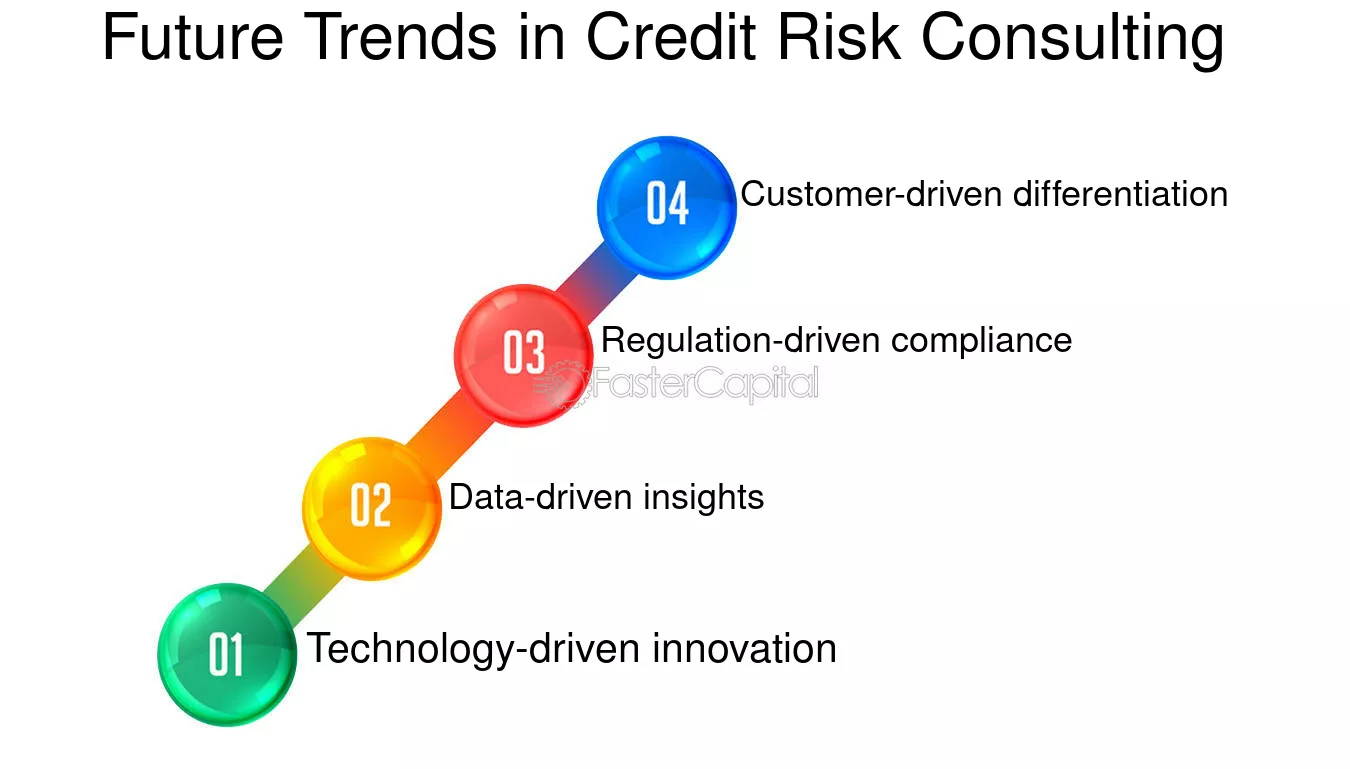 Future Trends in Credit Risk Consulting

04 Customer-driven differentiation

03 Regulation-driven compliance

FasterCapital

02 Data-driven insights

01 Technology-driven innovation